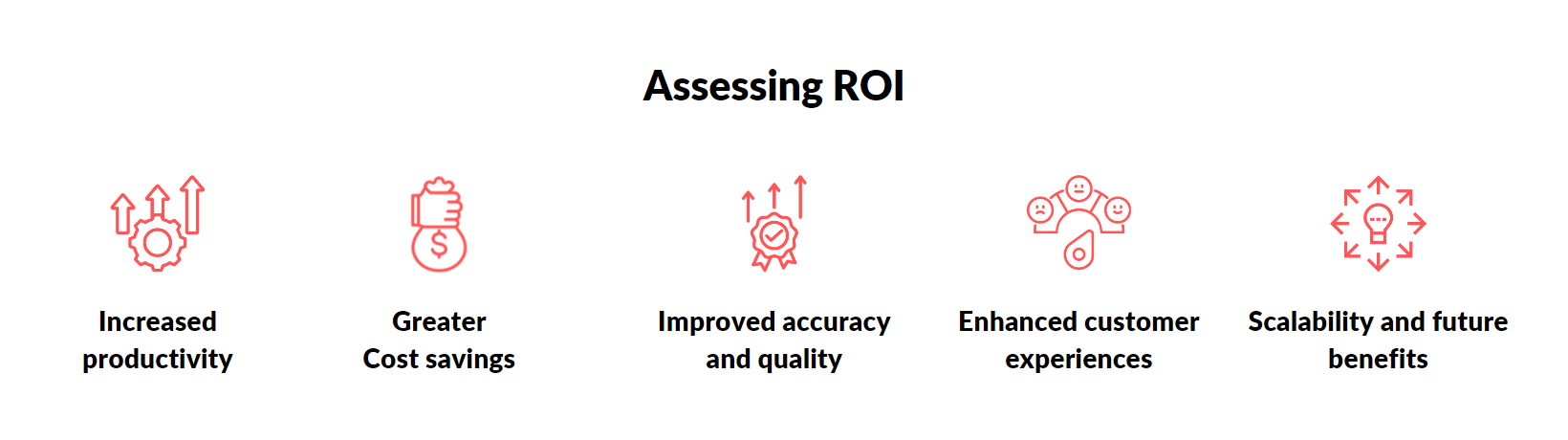 Assessing ROI

Increased productivity

Greater Cost savings

Improved accuracy and quality

Enhanced customer experiences

Scalability and future benefits